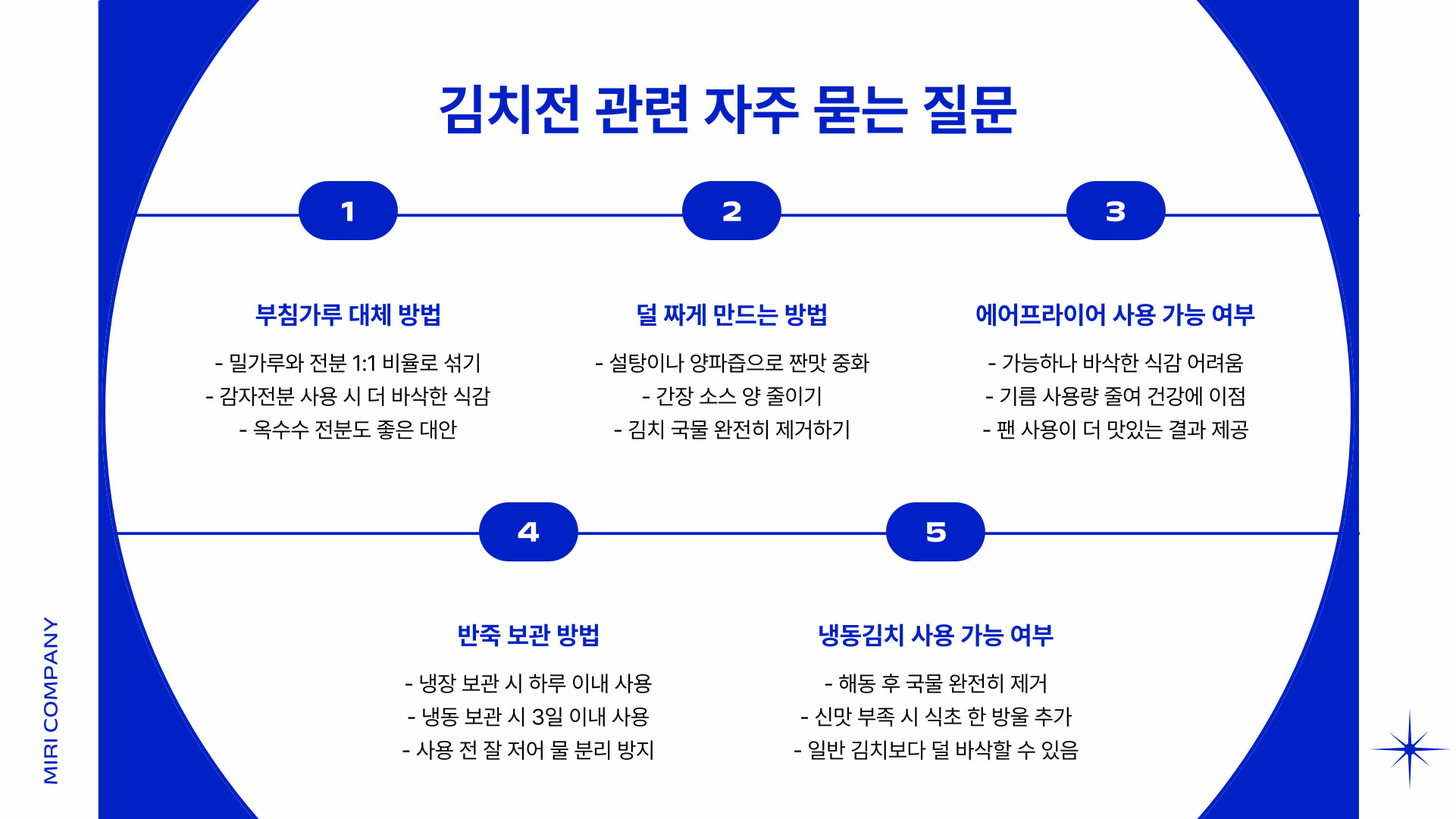 김치전 관련 자주 묻는 질문

1

부침가루 대체 방법

- 밀가루와 전분 1:1 비율로 섞기
- 감자전분 사용 시 더 바삭한 식감
- 옥수수 전분도 좋은 대안

2

덜 짜게 만드는 방법

- 설탕이나 양파즙으로 짠맛 중화
- 간장 소스 양 줄이기
- 김치 국물 완전히 제거하기

3

에어프라이어 사용 가능 여부

- 가능하나 바삭한 식감 어려움
- 기름 사용량 줄여 건강에 이점
- 팬 사용이 더 맛있는 결과 제공

4

반죽 보관 방법

- 냉장 보관 시 하루 이내 사용
- 냉동 보관 시 3일 이내 사용
- 사용 전 잘 저어 물 분리 방지

5

냉동김치 사용 가능 여부

- 해동 후 국물 완전히 제거
- 신맛 부족 시 식초 한 방울 추가
- 일반 김치보다 덜 바삭할 수 있음

MIRI COMPANY